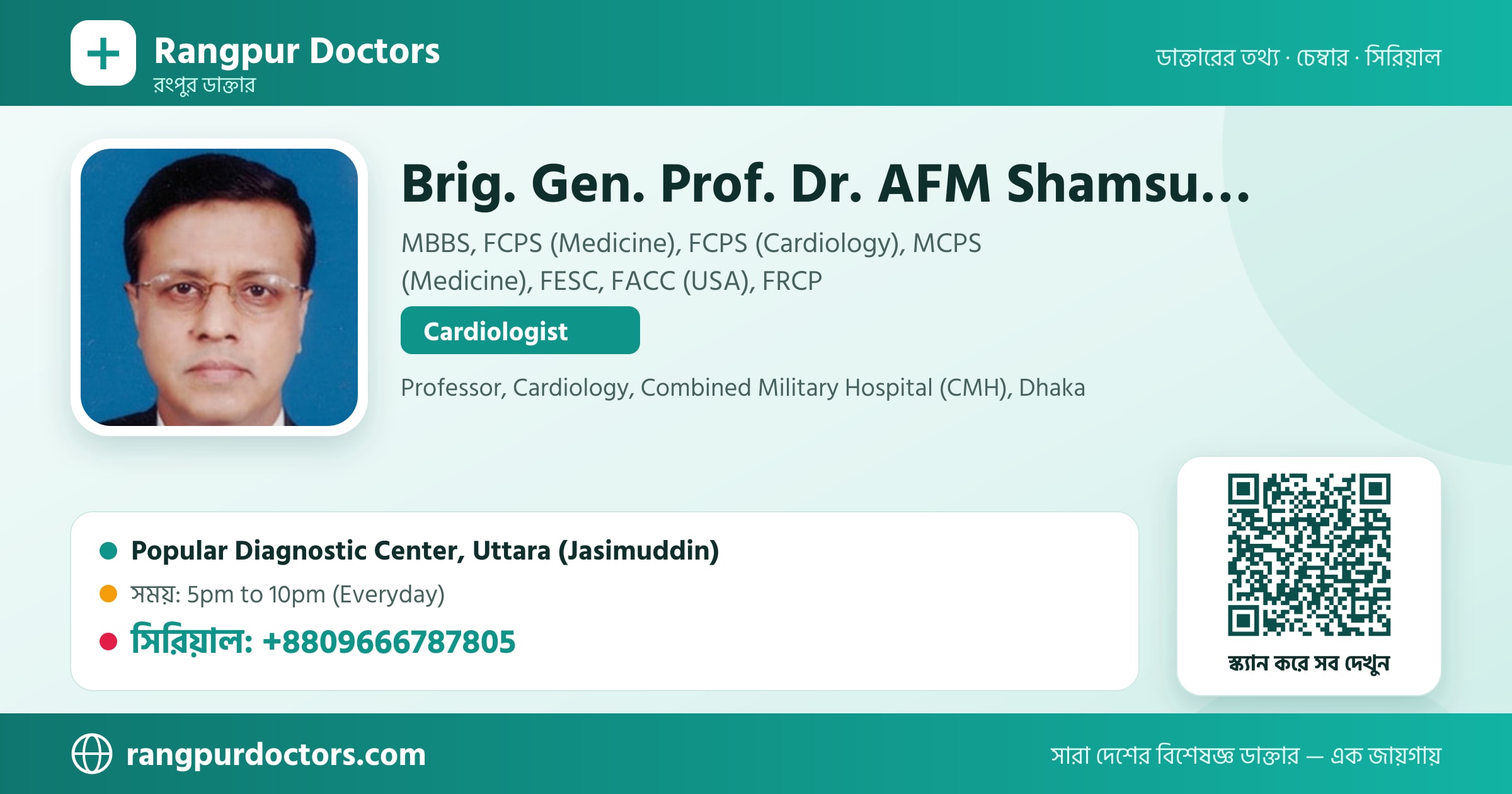 Rangpur Doctors
রংপুর ডাক্তার

ডাক্তারের তথ্য · চেম্বার · সিরিয়াল

Brig. Gen. Prof. Dr. AFM Shamsu...

MBBS, FCPS (Medicine), FCPS (Cardiology), MCPS (Medicine), FESC, FACC (USA), FRCP

Cardiologist

Professor, Cardiology, Combined Military Hospital (CMH), Dhaka

Popular Diagnostic Center, Uttara (Jasimuddin)

সময়: 5pm to 10pm (Everyday)

সিরিয়াল: +8809666787805

স্ক্যান করে সব দেখুন

rangpurdoctors.com

সারা দেশের বিশেষজ্ঞ ডাক্তার — এক জায়গায়